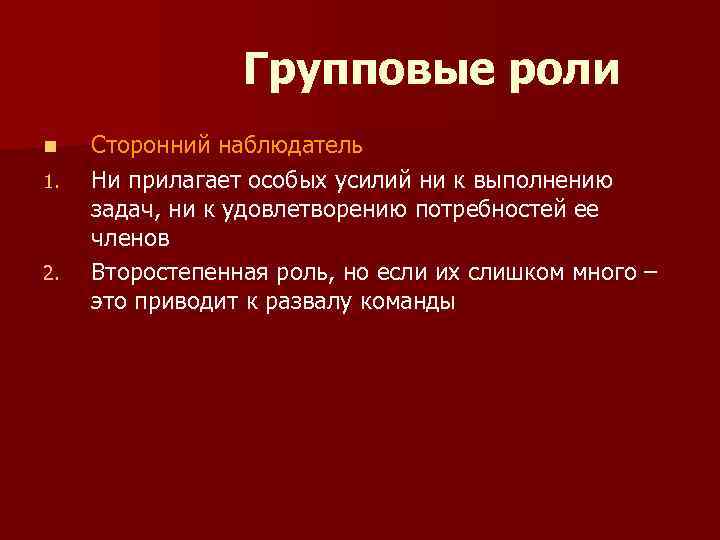 Групповые роли

■ Сторонний наблюдатель

1. Ни прилагает особых усилий ни к выполнению задач, ни к удовлетворению потребностей ее членов

2. Второстепенная роль, но если их слишком много – это приводит к развалу команды